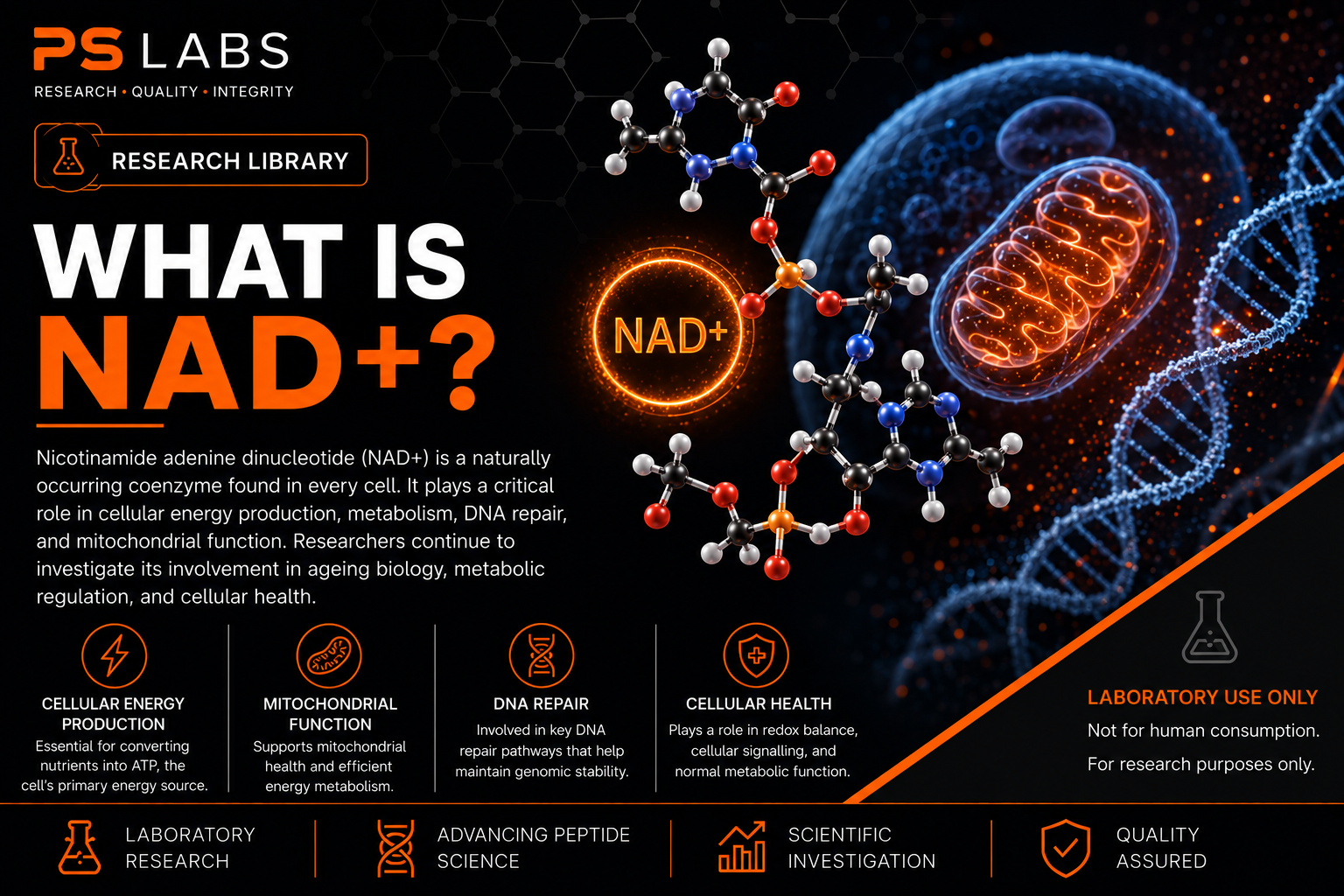 PS LABS
RESEARCH • QUALITY • INTEGRITY

RESEARCH LIBRARY

WHAT IS NAD+?

NAD+

Nicotinamide adenine dinucleotide (NAD+) is a naturally occurring coenzyme found in every cell. It plays a critical role in cellular energy production, metabolism, DNA repair, and mitochondrial function. Researchers continue to investigate its involvement in ageing biology, metabolic regulation, and cellular health.

CELLULAR ENERGY PRODUCTION
Essential for converting nutrients into ATP, the cell's primary energy source.

MITOCHONDRIAL FUNCTION
Supports mitochondrial health and efficient energy metabolism.

DNA REPAIR
Involved in key DNA repair pathways that help maintain genomic stability.

CELLULAR HEALTH
Plays a role in redox balance, cellular signalling, and normal metabolic function.

LABORATORY USE ONLY
Not for human consumption.
For research purposes only.

LABORATORY RESEARCH

ADVANCING PEPTIDE SCIENCE

SCIENTIFIC INVESTIGATION

QUALITY ASSURED